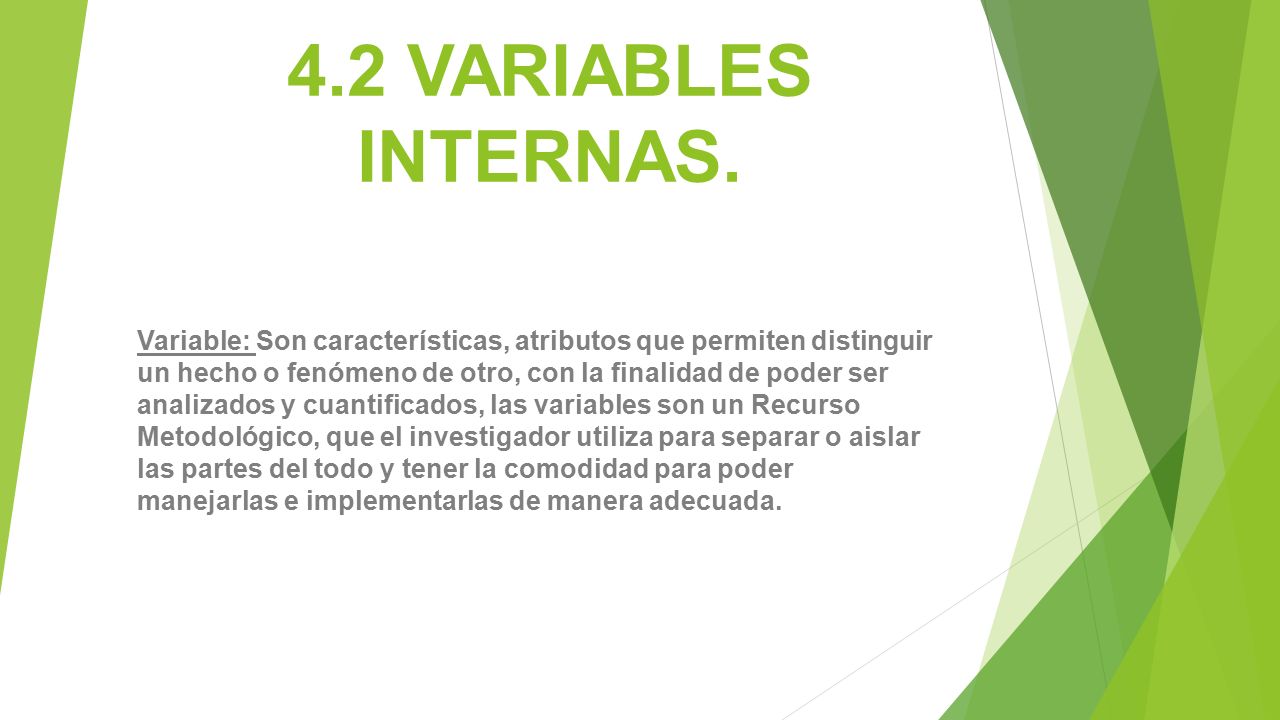 4.2 VARIABLES INTERNAS.

Variable: Son características, atributos que permiten distinguir un hecho o fenómeno de otro, con la finalidad de poder ser analizados y cuantificados, las variables son un Recurso Metodológico, que el investigador utiliza para separar o aislar las partes del todo y tener la comodidad para poder manejarlas e implementarlas de manera adecuada.